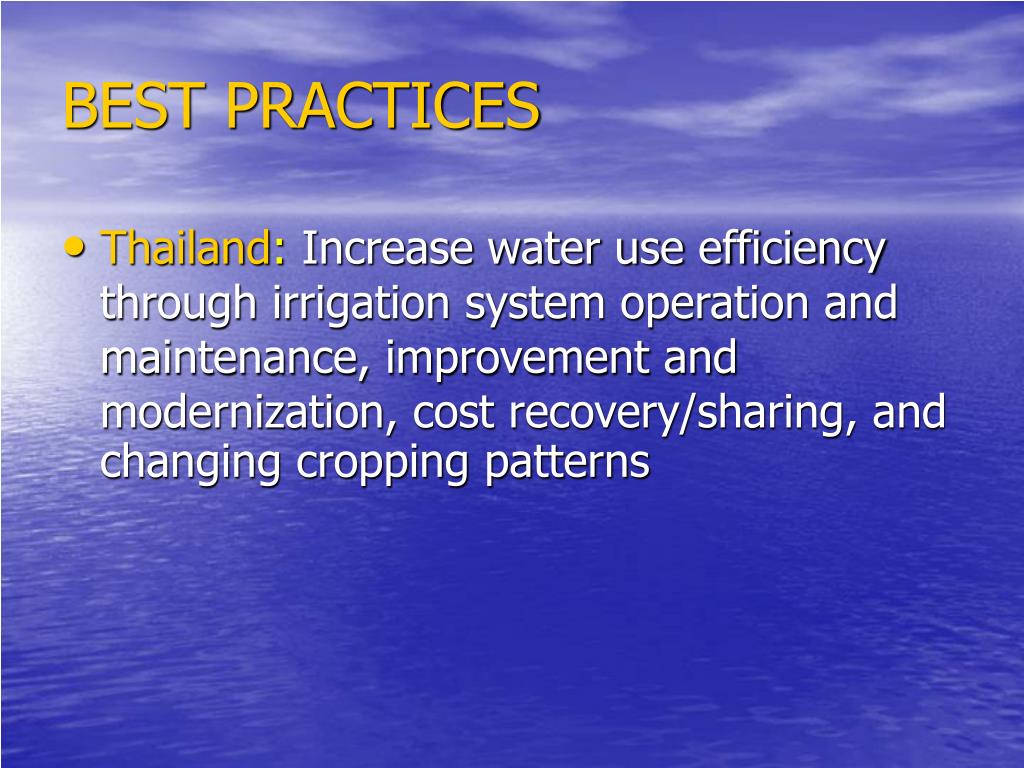 BEST PRACTICES

• Thailand: Increase water use efficiency through irrigation system operation and maintenance, improvement and modernization, cost recovery/sharing, and changing cropping patterns